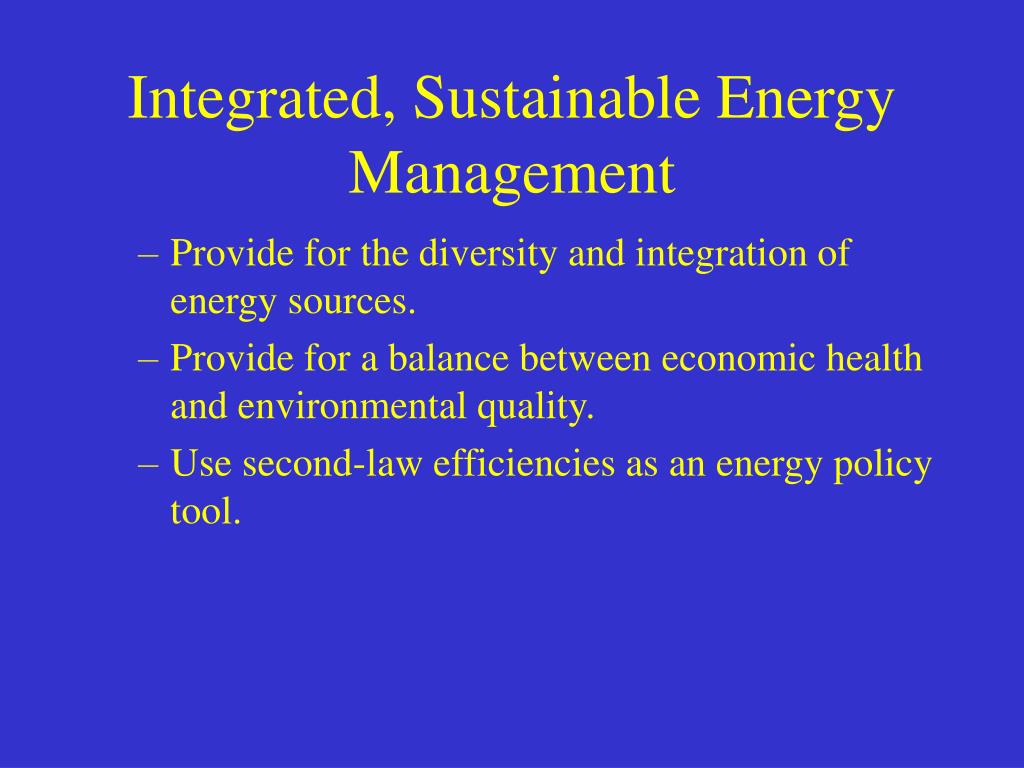 Integrated, Sustainable Energy Management

– Provide for the diversity and integration of energy sources.
– Provide for a balance between economic health and environmental quality.
– Use second-law efficiencies as an energy policy tool.